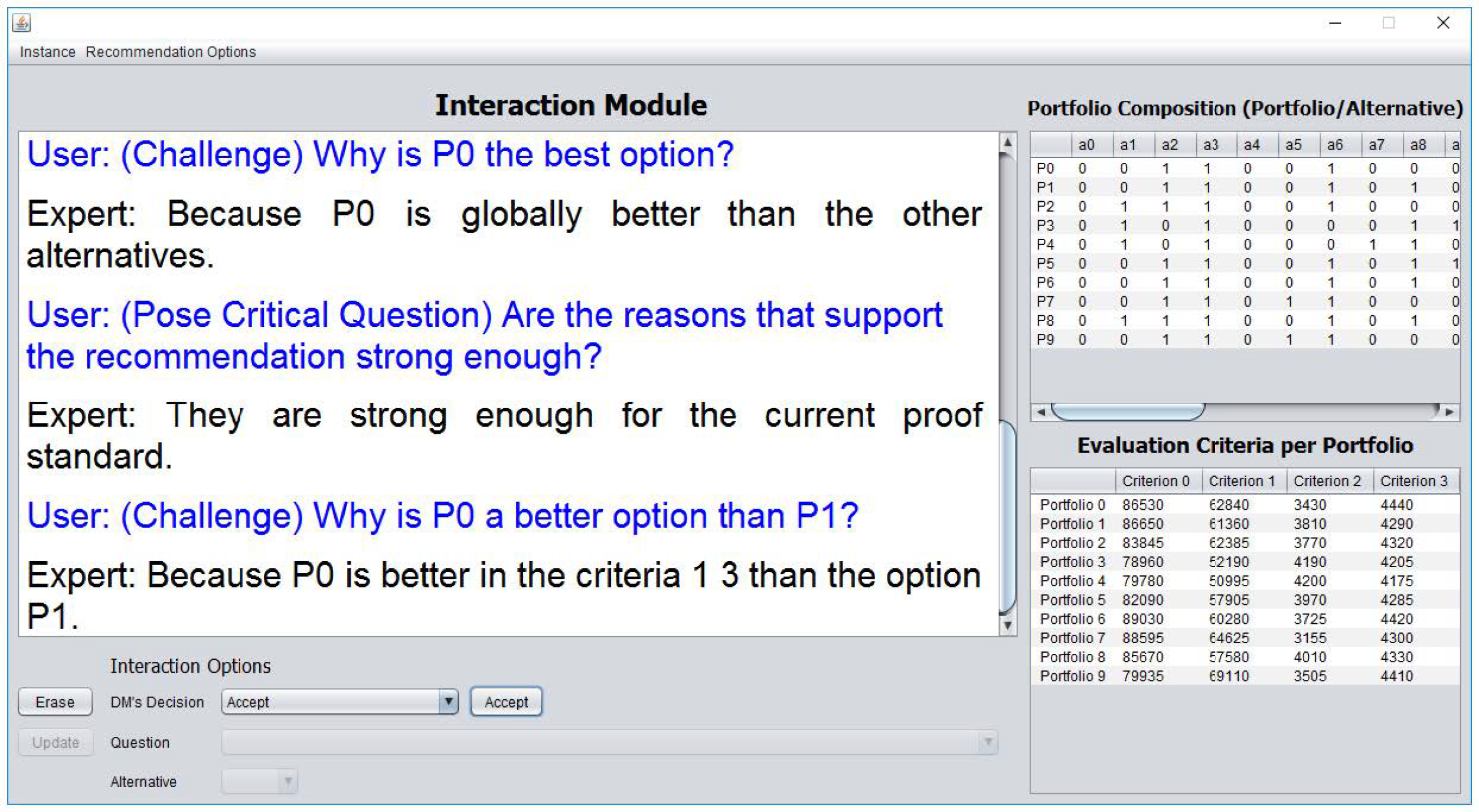 Instance Recommendation Options

Interaction Module

User: (Challenge) Why is P0 the best option?

Expert: Because P0 is globally better than the other alternatives.

User: (Pose Critical Question) Are the reasons that support the recommendation strong enough?

Expert: They are strong enough for the current proof standard.

User: (Challenge) Why is P0 a better option than P1?

Expert: Because P0 is better in the criteria 1 3 than the option P1.

Interaction Options

Erase DM's Decision Accept Accept

Update Question

Alternative

Portfolio Composition (Portfolio/Alternative)

| | a0 | a1 | a2 | a3 | a4 | a5 | a6 | a7 | a8 | a |
|---|---|---|---|---|---|---|---|---|---|---|
| P0 | 0 | 0 | 1 | 1 | 0 | 0 | 1 | 0 | 0 | 0 |
| P1 | 0 | 0 | 1 | 1 | 0 | 0 | 1 | 0 | 1 | 0 |
| P2 | 0 | 1 | 1 | 1 | 0 | 0 | 1 | 0 | 0 | 0 |
| P3 | 0 | 1 | 0 | 1 | 0 | 0 | 0 | 0 | 1 | 1 |
| P4 | 0 | 1 | 0 | 1 | 0 | 0 | 0 | 1 | 1 | 0 |
| P5 | 0 | 0 | 1 | 1 | 0 | 0 | 1 | 0 | 1 | 1 |
| P6 | 0 | 0 | 1 | 1 | 0 | 0 | 1 | 0 | 1 | 0 |
| P7 | 0 | 0 | 1 | 1 | 0 | 1 | 1 | 0 | 0 | 0 |
| P8 | 0 | 1 | 1 | 1 | 0 | 0 | 1 | 0 | 1 | 0 |
| P9 | 0 | 0 | 1 | 1 | 0 | 1 | 1 | 0 | 0 | 0 |

Evaluation Criteria per Portfolio

| | Criterion 0 | Criterion 1 | Criterion 2 | Criterion 3 |
|---|---|---|---|---|
| Portfolio 0 | 86530 | 62840 | 3430 | 4440 |
| Portfolio 1 | 86650 | 61360 | 3810 | 4290 |
| Portfolio 2 | 83845 | 62385 | 3770 | 4320 |
| Portfolio 3 | 78960 | 52190 | 4190 | 4205 |
| Portfolio 4 | 79780 | 50995 | 4200 | 4175 |
| Portfolio 5 | 82090 | 57905 | 3970 | 4285 |
| Portfolio 6 | 89030 | 60280 | 3725 | 4420 |
| Portfolio 7 | 88595 | 64625 | 3155 | 4300 |
| Portfolio 8 | 85670 | 57580 | 4010 | 4330 |
| Portfolio 9 | 79935 | 69110 | 3505 | 4410 |